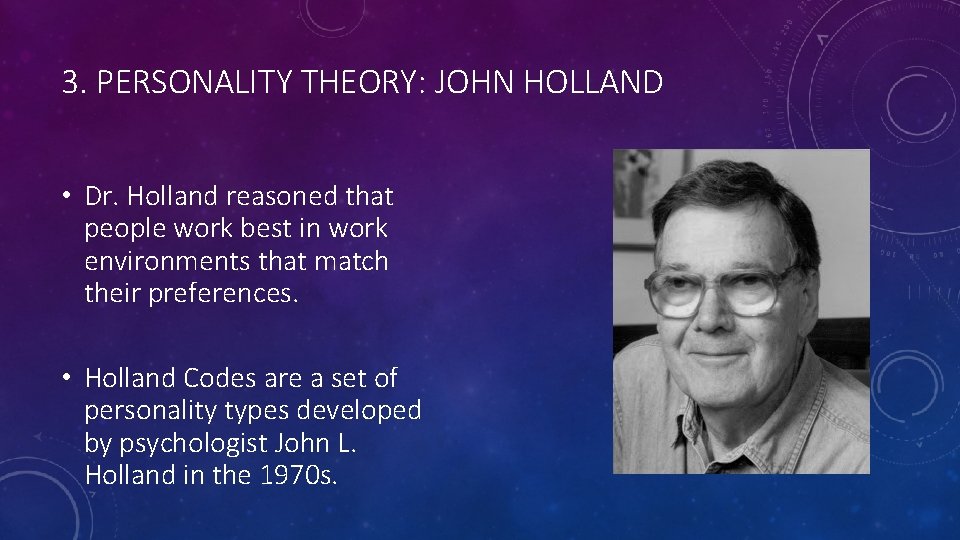 3. PERSONALITY THEORY: JOHN HOLLAND

• Dr. Holland reasoned that people work best in work environments that match their preferences.

• Holland Codes are a set of personality types developed by psychologist John L. Holland in the 1970s.